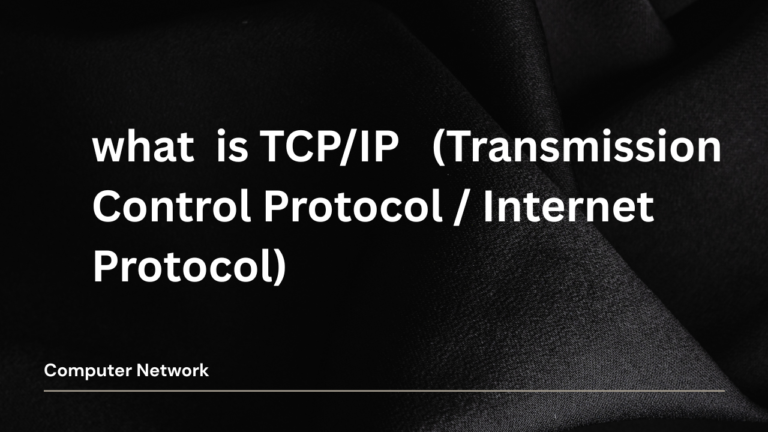 what is TCP/IP (Transmission Control Protocol / Internet Protocol)

Computer Network